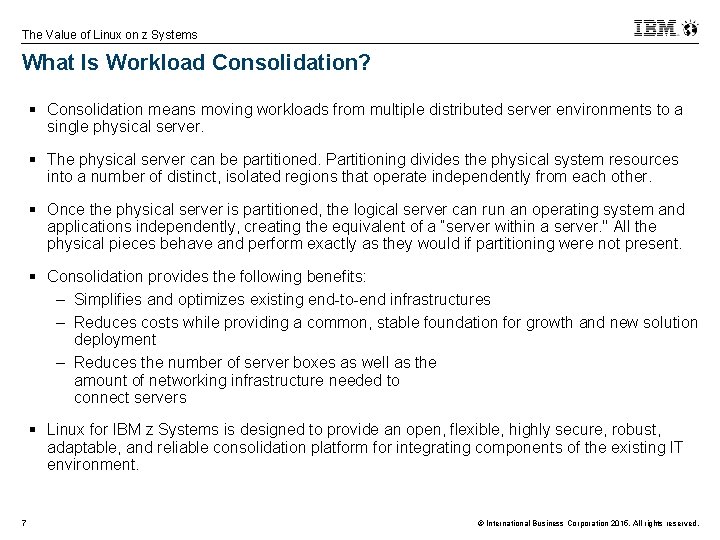 The Value of Linux on z Systems

IBM

What Is Workload Consolidation?

▪ Consolidation means moving workloads from multiple distributed server environments to a single physical server.

▪ The physical server can be partitioned. Partitioning divides the physical system resources into a number of distinct, isolated regions that operate independently from each other.

▪ Once the physical server is partitioned, the logical server can run an operating system and applications independently, creating the equivalent of a "server within a server." All the physical pieces behave and perform exactly as they would if partitioning were not present.

▪ Consolidation provides the following benefits:
– Simplifies and optimizes existing end-to-end infrastructures
– Reduces costs while providing a common, stable foundation for growth and new solution deployment
– Reduces the number of server boxes as well as the amount of networking infrastructure needed to connect servers

▪ Linux for IBM z Systems is designed to provide an open, flexible, highly secure, robust, adaptable, and reliable consolidation platform for integrating components of the existing IT environment.

7

© International Business Corporation 2016. All rights reserved.